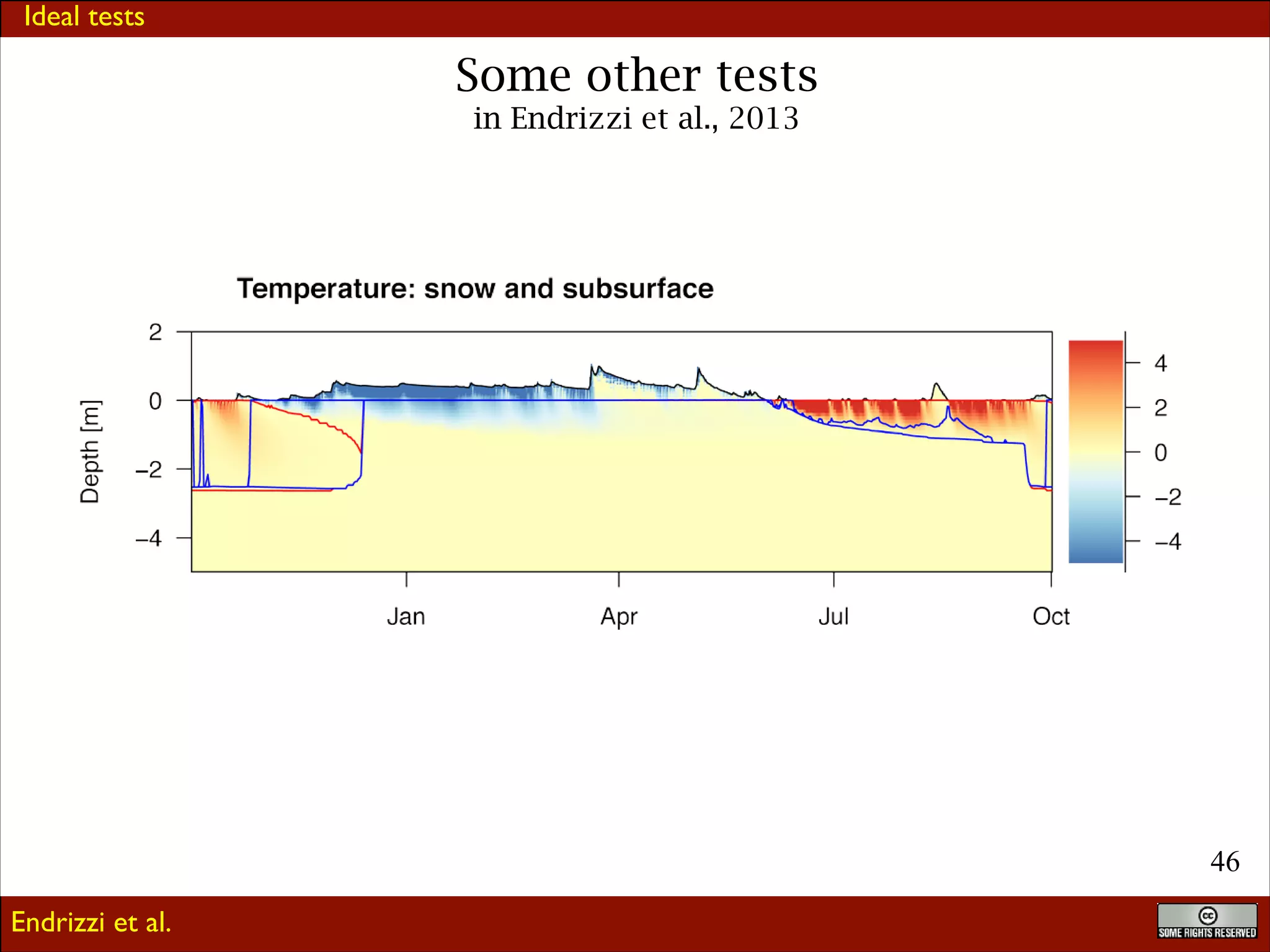 Ideal tests

Some other tests
in Endrizzi et al., 2013

Temperature: snow and subsurface

Depth [m]

2
0
−2
−4

Jan
Apr
Jul
Oct

4
2
0
−2
−4

46

Endrizzi et al.

cc SOME RIGHTS RESERVED